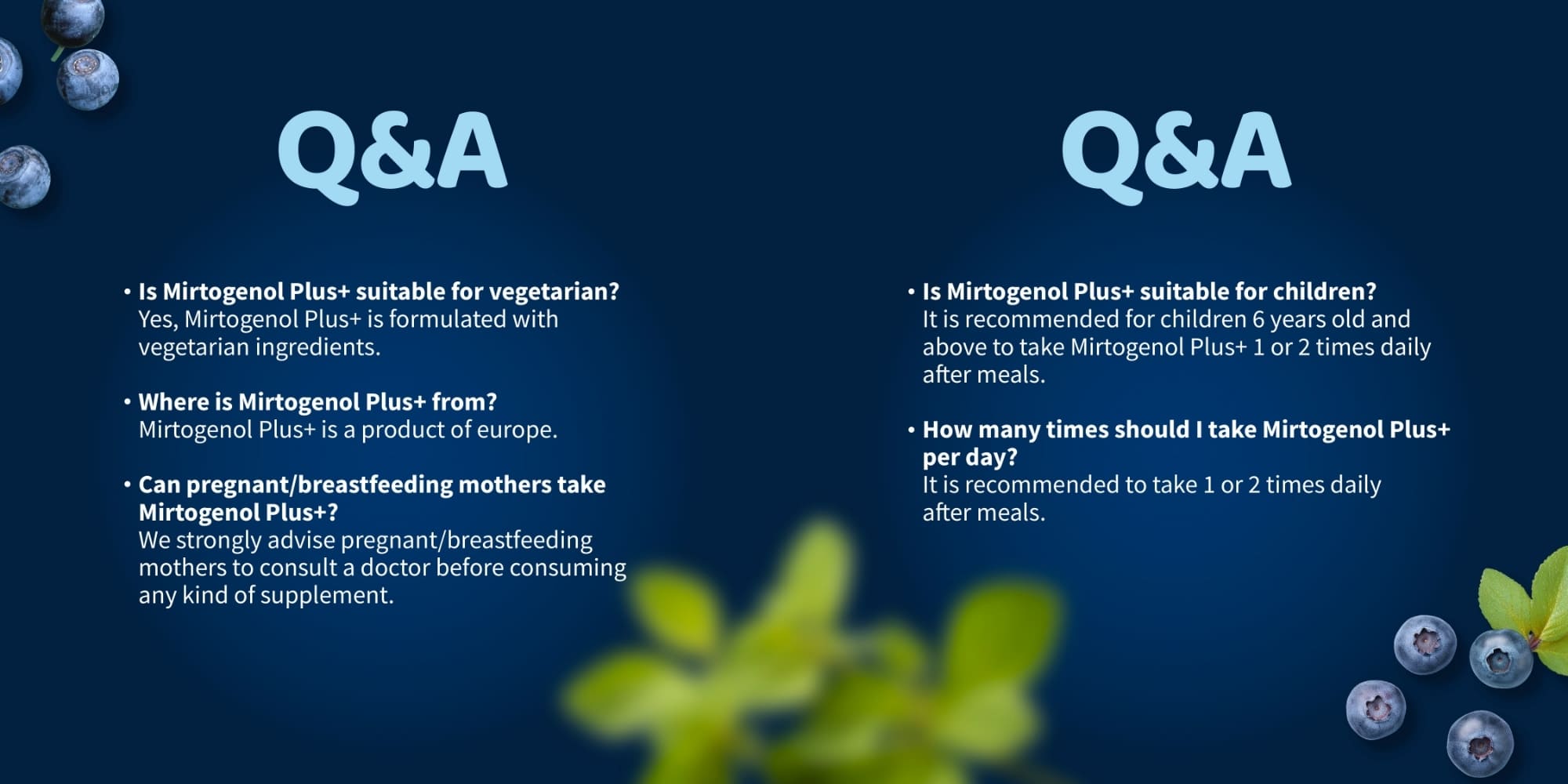 Q&A

• Is Mirtogenol Plus+ suitable for vegetarian?
Yes, Mirtogenol Plus+ is formulated with vegetarian ingredients.

• Where is Mirtogenol Plus+ from?
Mirtogenol Plus+ is a product of europe.

• Can pregnant/breastfeeding mothers take Mirtogenol Plus+?
We strongly advise pregnant/breastfeeding mothers to consult a doctor before consuming any kind of supplement.

Q&A

• Is Mirtogenol Plus+ suitable for children?
It is recommended for children 6 years old and above to take Mirtogenol Plus+ 1 or 2 times daily after meals.

• How many times should I take Mirtogenol Plus+ per day?
It is recommended to take 1 or 2 times daily after meals.